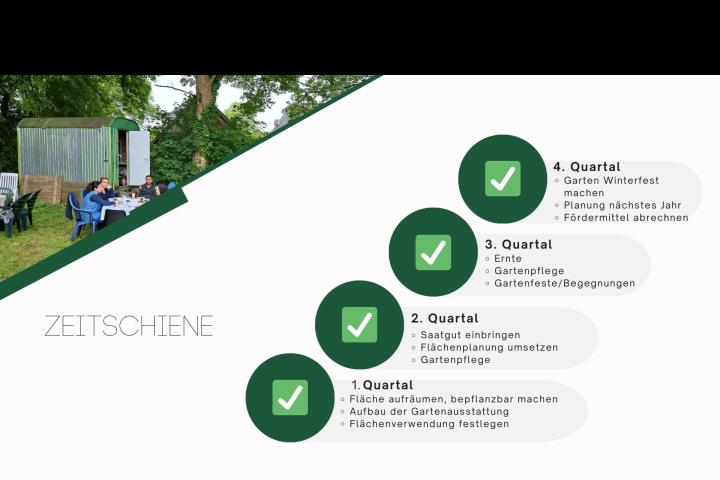 ZEITSCHIENE

4. Quartal
◦ Garten Winterfest machen
◦ Planung nächstes Jahr
◦ Fördermittel abrechnen

3. Quartal
◦ Ernte
◦ Gartenpflege
◦ Gartenfeste/Begegnungen

2. Quartal
◦ Saatgut einbringen
◦ Flächenplanung umsetzen
◦ Gartenpflege

1. Quartal
◦ Fläche aufräumen, bepflanzbar machen
◦ Aufbau der Gartenausstattung
◦ Flächenverwendung festlegen